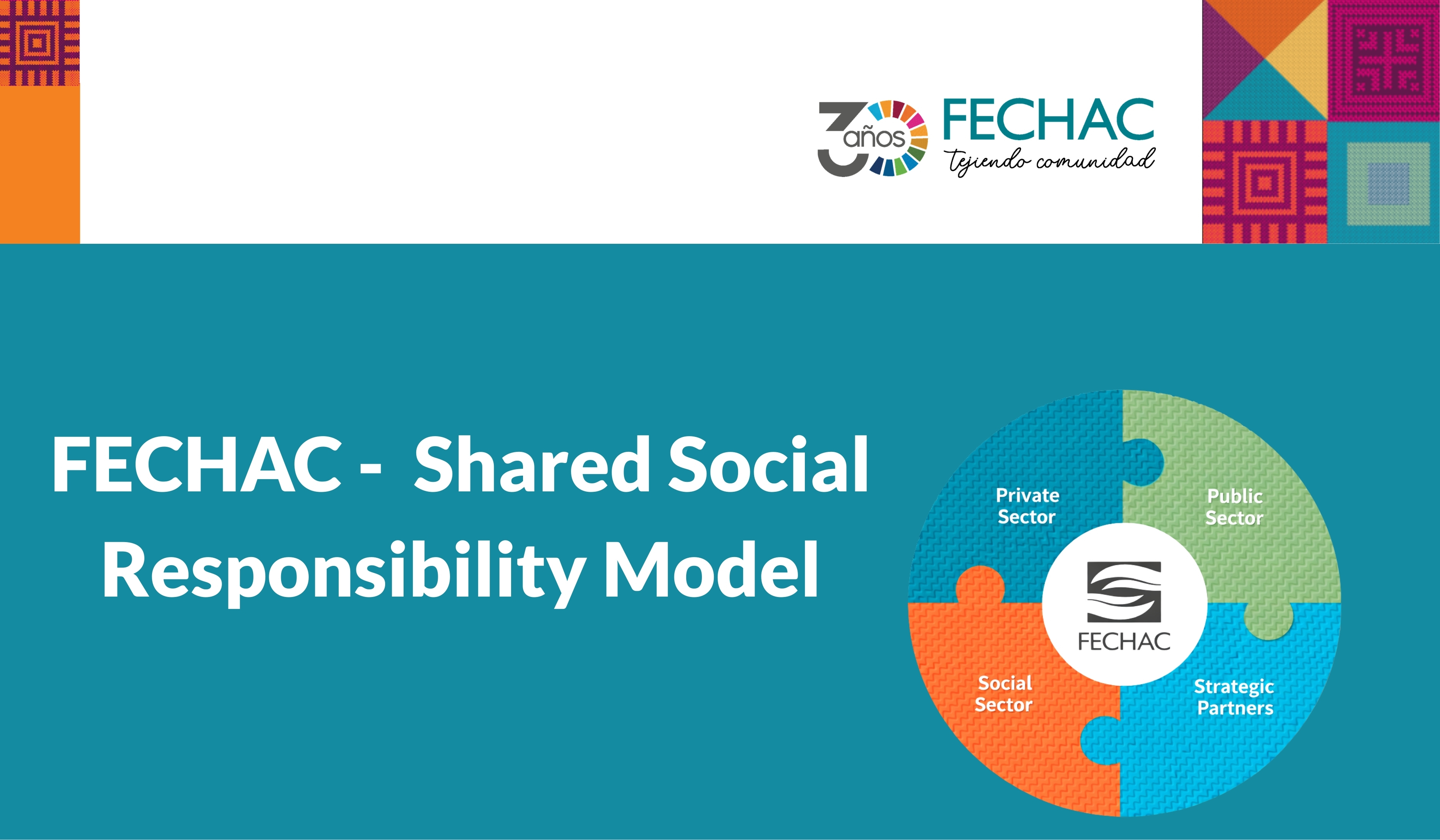 30 años FECHAC tejiendo comunidad

FECHAC - Shared Social Responsibility Model

Private Sector

Public Sector

FECHAC

Social Sector

Strategic Partners